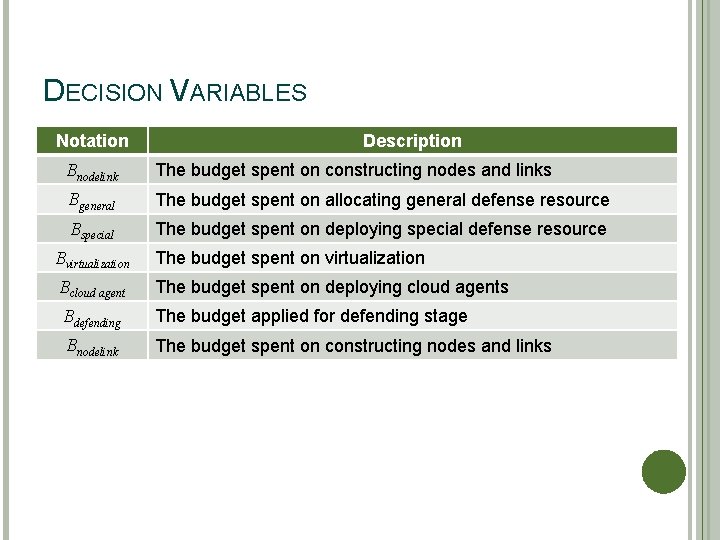 DECISION VARIABLES

| Notation | Description |
|---|---|
| $B_{nodelink}$ | The budget spent on constructing nodes and links |
| $B_{general}$ | The budget spent on allocating general defense resource |
| $B_{special}$ | The budget spent on deploying special defense resource |
| $B_{virtualization}$ | The budget spent on virtualization |
| $B_{cloud\ agent}$ | The budget spent on deploying cloud agents |
| $B_{defending}$ | The budget applied for defending stage |
| $B_{nodelink}$ | The budget spent on constructing nodes and links |